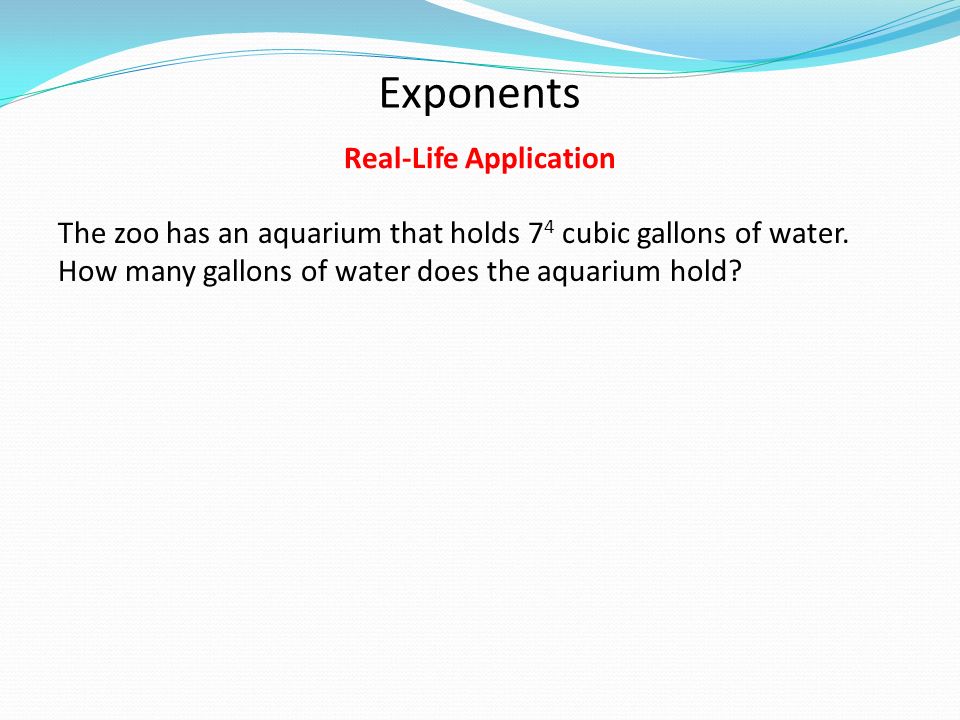 Exponents

Real-Life Application

The zoo has an aquarium that holds $7^4$ cubic gallons of water. How many gallons of water does the aquarium hold?